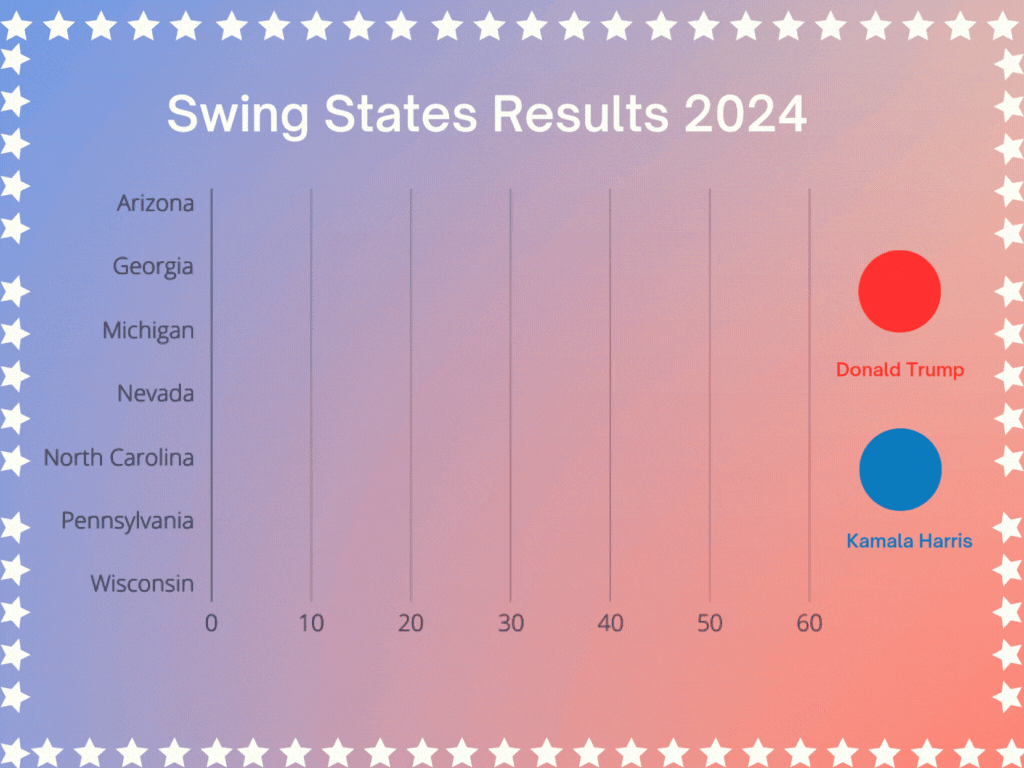 Swing States Results 2024

Arizona
Georgia
Michigan
Nevada
North Carolina
Pennsylvania
Wisconsin

0 10 20 30 40 50 60

Donald Trump

Kamala Harris